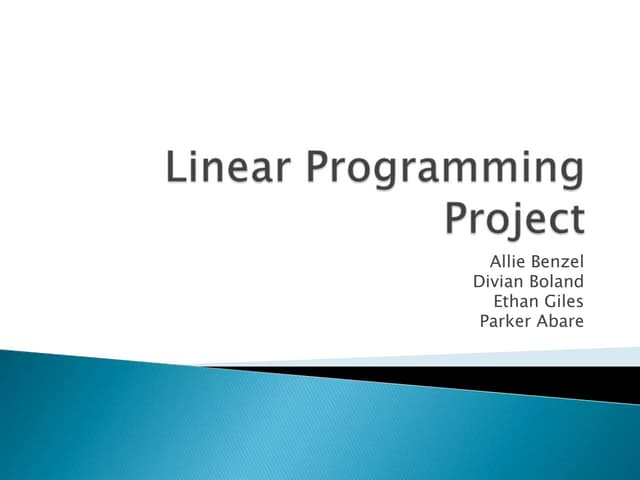 Linear Programming Project

Allie Benzel
Divian Boland
Ethan Giles
Parker Abare